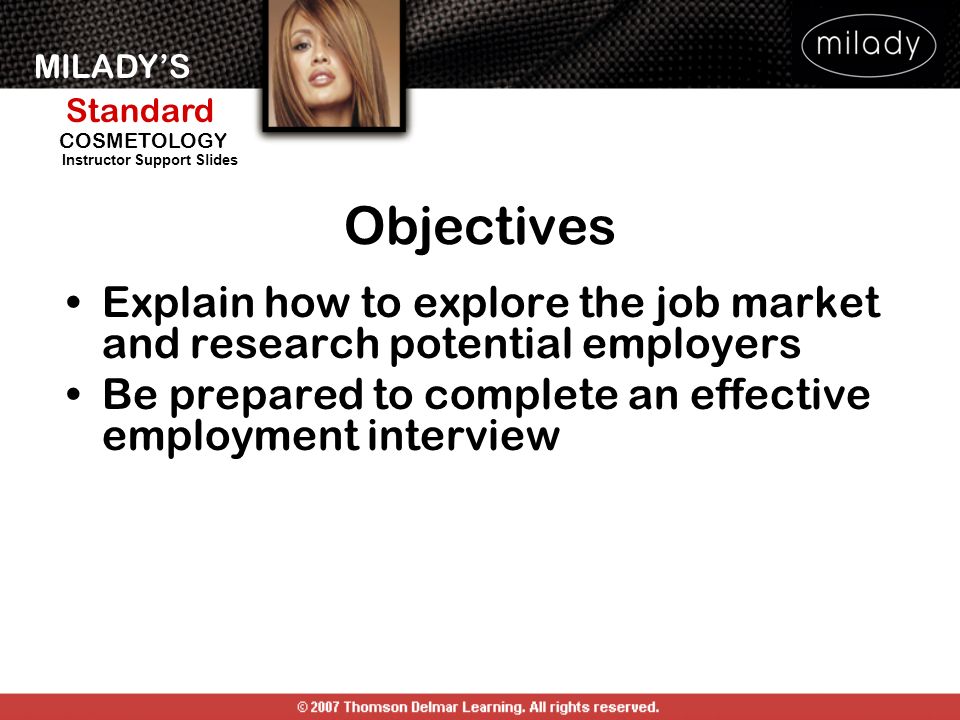 MILADY'S
Standard
COSMETOLOGY
Instructor Support Slides

milady

Objectives

• Explain how to explore the job market and research potential employers
• Be prepared to complete an effective employment interview

© 2007 Thomson Delmar Learning. All rights reserved.